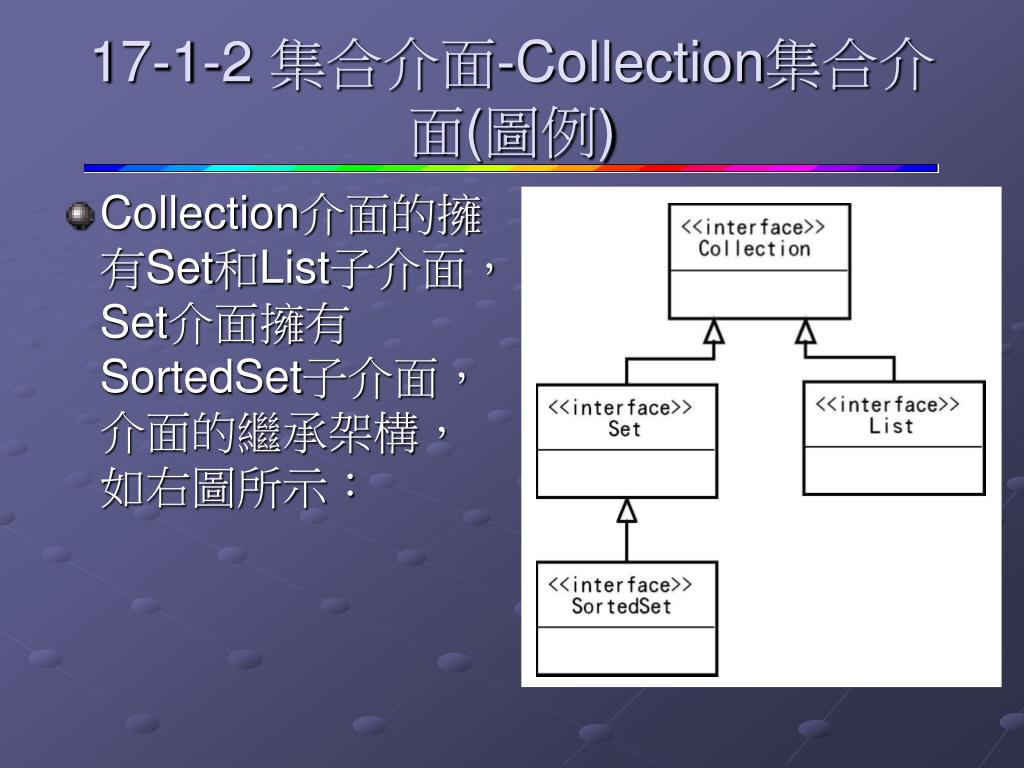 17-1-2 集合介面-Collection集合介面(圖例)

Collection介面的擁有Set和List子介面，Set介面擁有SortedSet子介面，介面的繼承架構，如右圖所示：

<<interface>>
Collection

<<interface>>
Set

<<interface>>
List

<<interface>>
SortedSet